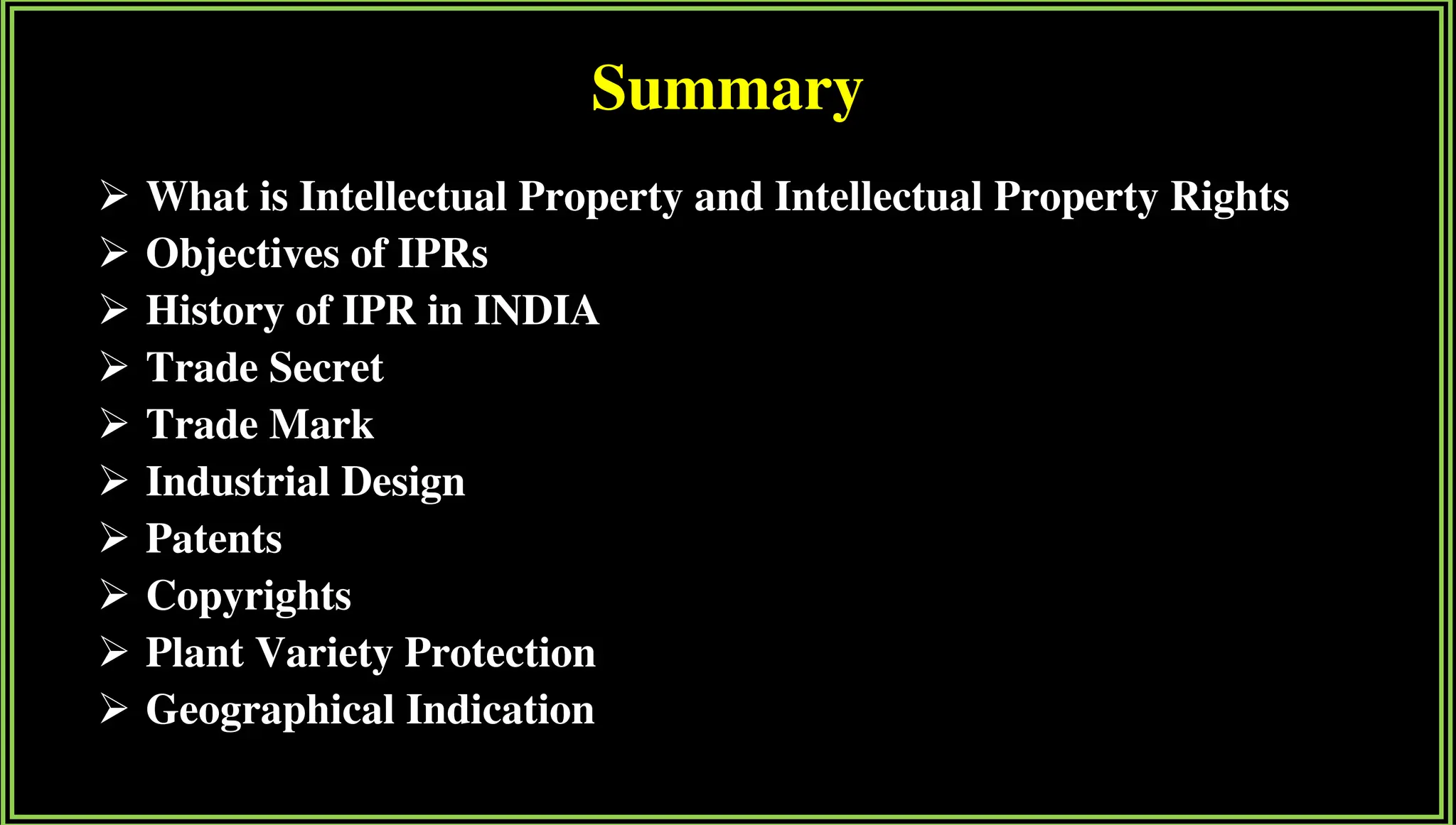 Summary

➢ What is Intellectual Property and Intellectual Property Rights
➢ Objectives of IPRs
➢ History of IPR in INDIA
➢ Trade Secret
➢ Trade Mark
➢ Industrial Design
➢ Patents
➢ Copyrights
➢ Plant Variety Protection
➢ Geographical Indication